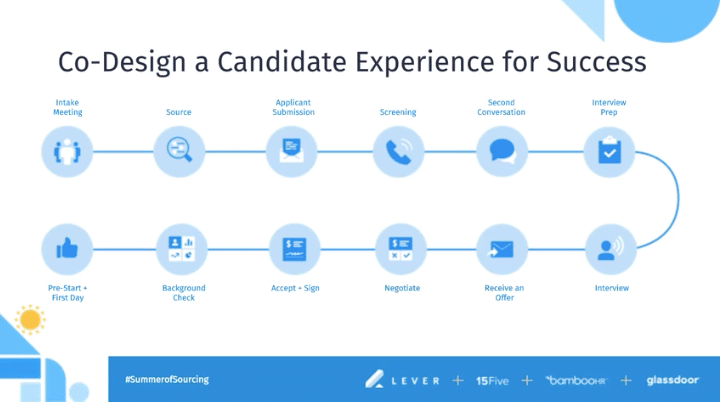 Co-Design a Candidate Experience for Success

Intake Meeting

Source

Applicant Submission

Screening

Second Conversation

Interview Prep

Interview

Receive an Offer

Negotiate

Accept + Sign

Background Check

Pre-Start + First Day

#SummerofSourcing

LEVER + 15Five + bambooHR + glassdoor